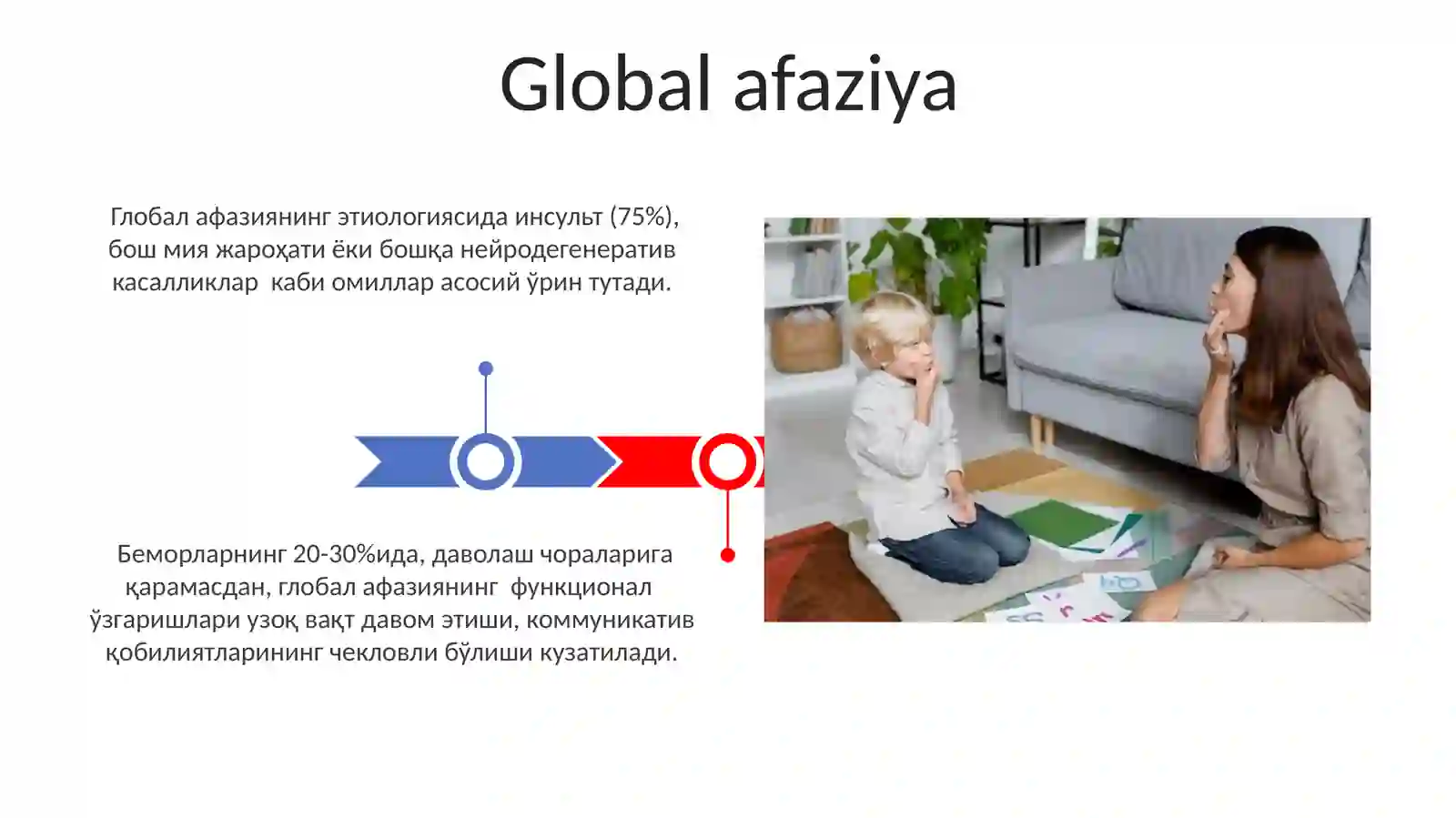 Global afaziya

Глобал афазиянинг этиологиясида инсульт (75%), бош мия жароҳати ёки бошқа нейродегенератив касалликлар  каби омиллар асосий ўрин тутади.

Беморларнинг 20-30%ида, даволаш чораларига қарамасдан, глобал афазиянинг  функционал ўзгаришлари узоқ вақт давом этиши, коммуникатив қобилиятларининг чекловли бўлиши кузатилади.